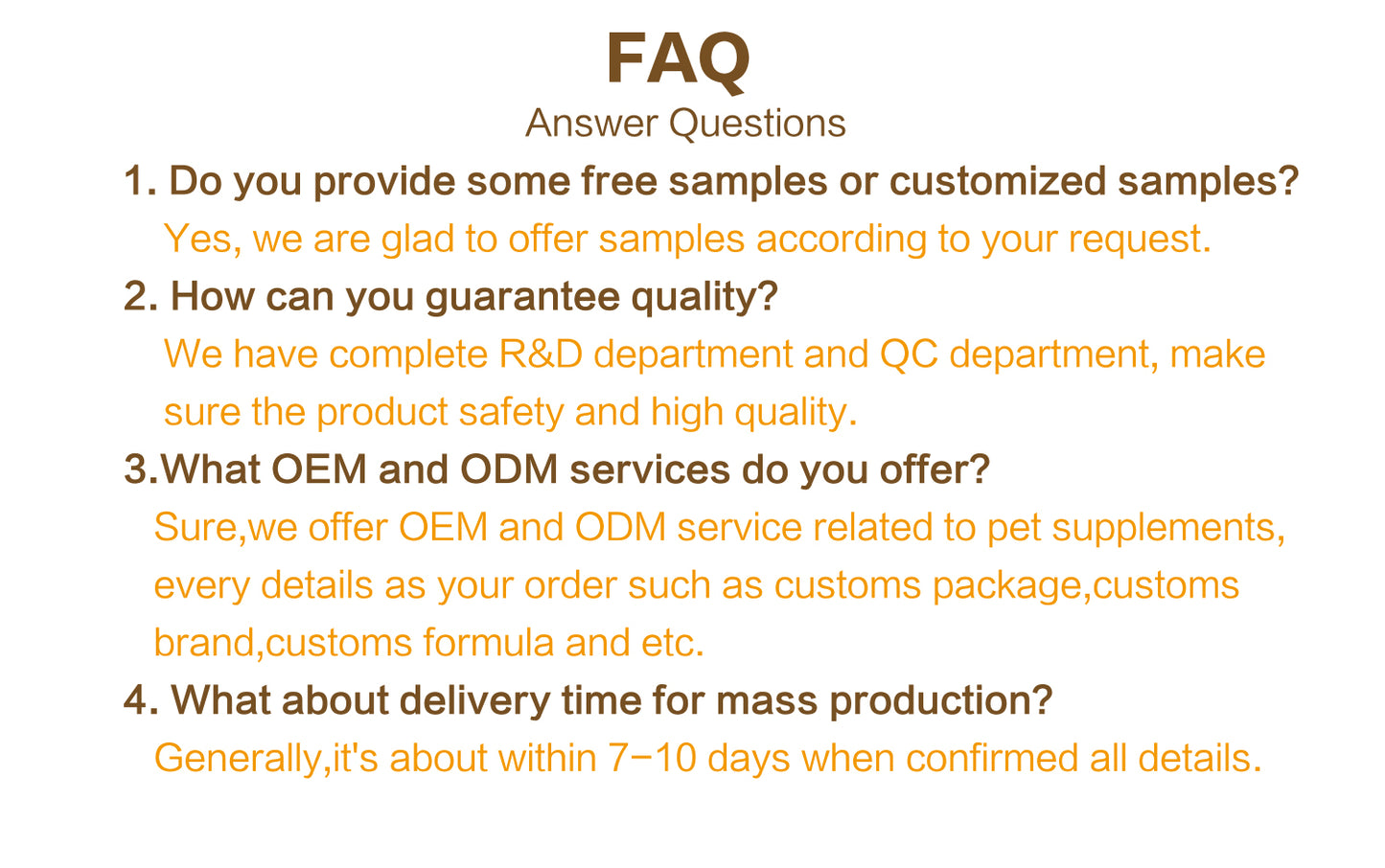 FAQ
Answer Questions

1. Do you provide some free samples or customized samples?

Yes, we are glad to offer samples according to your request.

2. How can you guarantee quality?

We have complete R&D department and QC department, make sure the product safety and high quality.

3.What OEM and ODM services do you offer?

Sure,we offer OEM and ODM service related to pet supplements, every details as your order such as customs package,customs brand,customs formula and etc.

4. What about delivery time for mass production?

Generally,it's about within 7−10 days when confirmed all details.